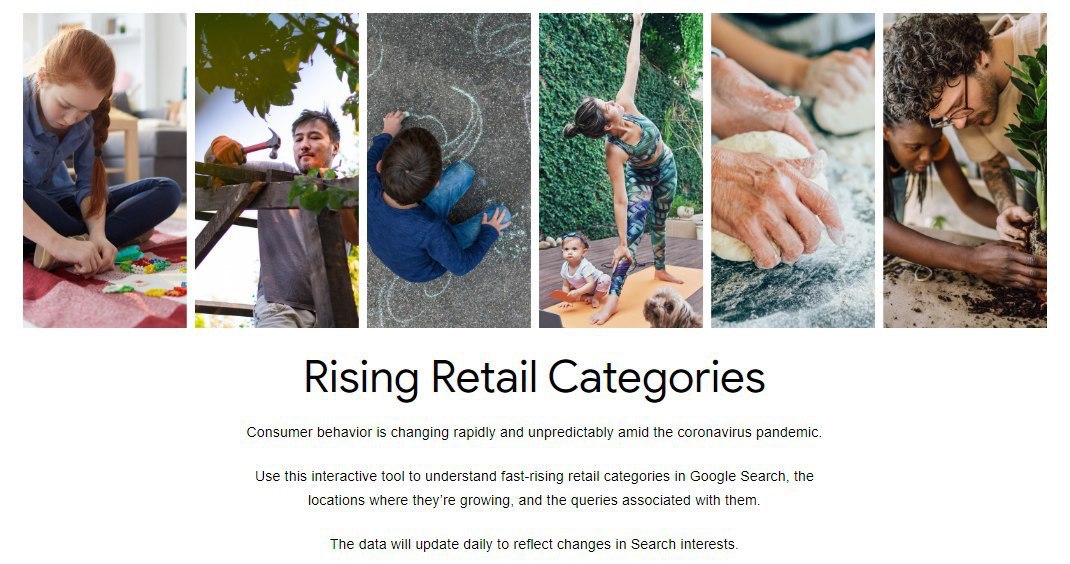 Rising Retail Categories

Consumer behavior is changing rapidly and unpredictably amid the coronavirus pandemic.

Use this interactive tool to understand fast-rising retail categories in Google Search, the locations where they're growing, and the queries associated with them.

The data will update daily to reflect changes in Search interests.